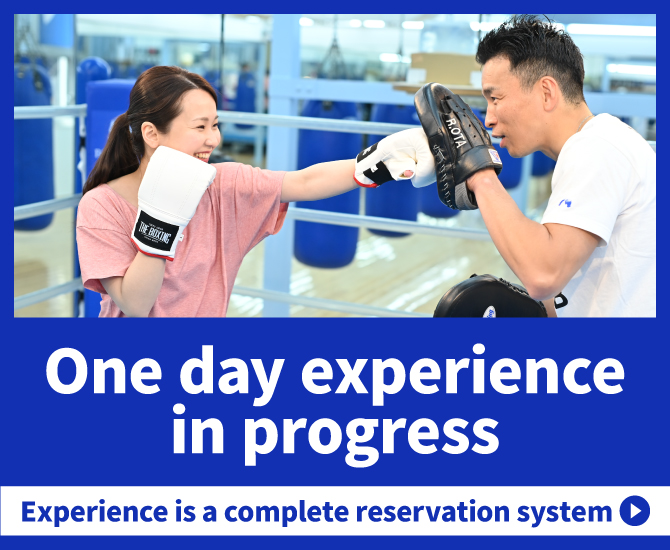 THE BOXING

ROTA

One day experience in progress

Experience is a complete reservation system